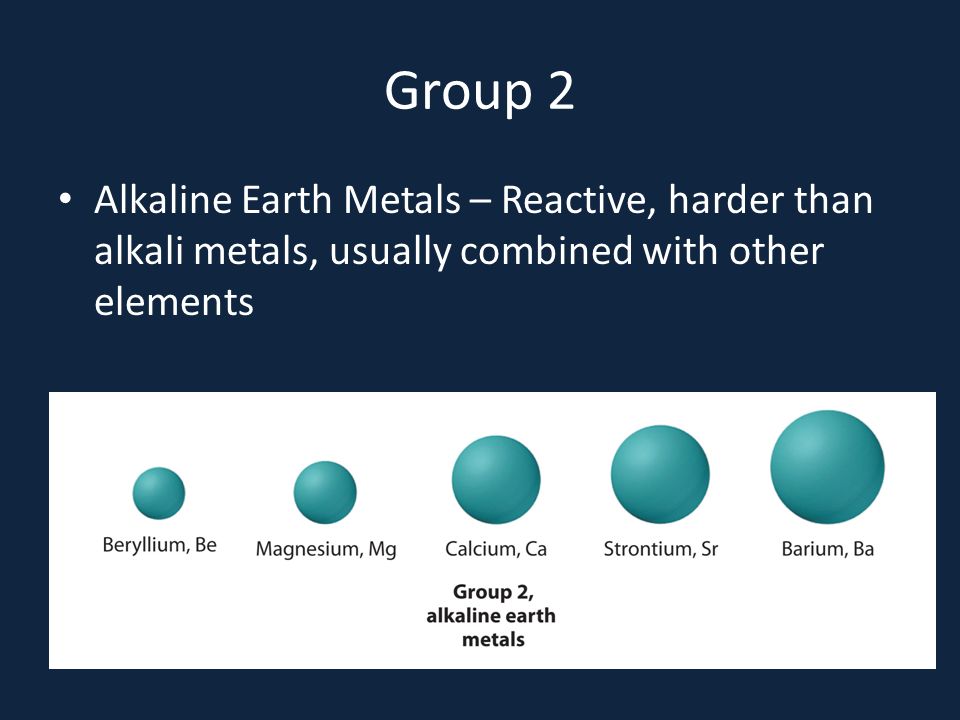 Group 2

• Alkaline Earth Metals – Reactive, harder than alkali metals, usually combined with other elements

Beryllium, Be
Magnesium, Mg
Calcium, Ca
Strontium, Sr
Barium, Ba

Group 2, alkaline earth metals